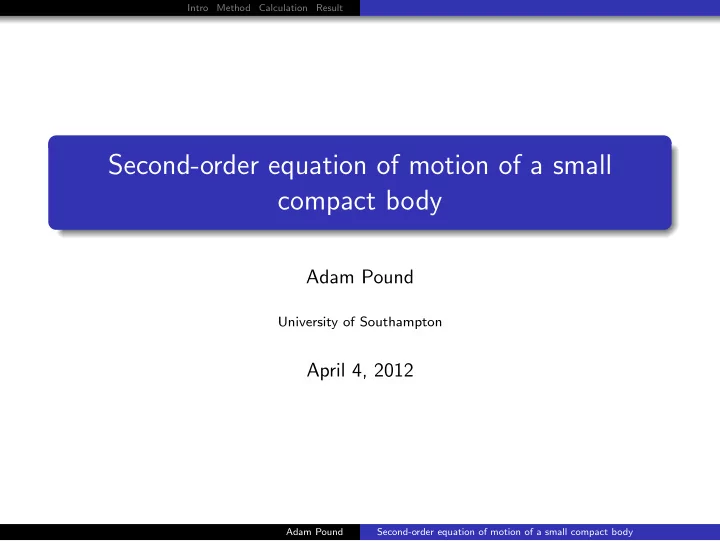 Intro Method Calculation Result

Second-order equation of motion of a small compact body

Adam Pound

University of Southampton

April 4, 2012

Adam Pound Second-order equation of motion of a small compact body